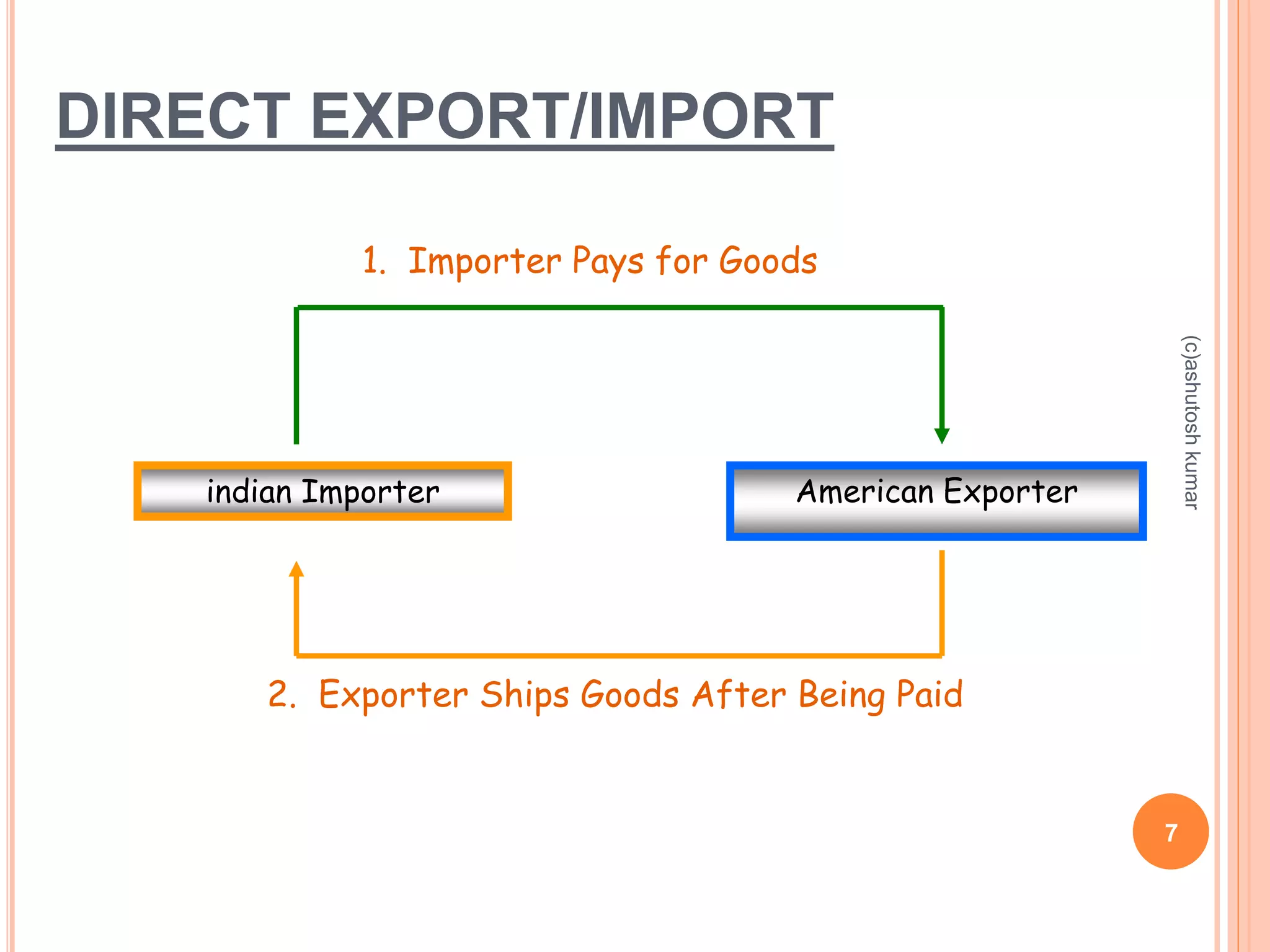 DIRECT EXPORT/IMPORT

1. Importer Pays for Goods

indian Importer

American Exporter

2. Exporter Ships Goods After Being Paid

(c)ashutosh kumar

7